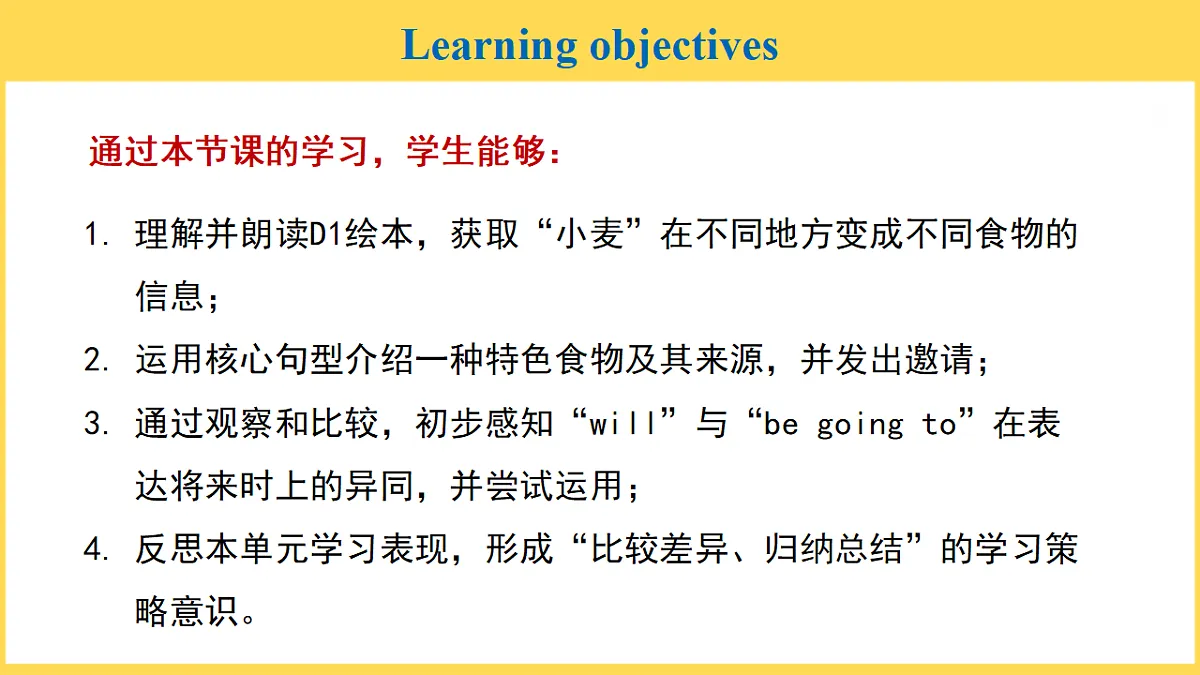 Learning objectives

通过本节课的学习，学生能够：

1. 理解并朗读D1绘本，获取“小麦”在不同地方变成不同食物的信息；
2. 运用核心句型介绍一种特色食物及其来源，并发出邀请；
3. 通过观察和比较，初步感知“will”与“be going to”在表达将来时上的异同，并尝试运用；
4. 反思本单元学习表现，形成“比较差异、归纳总结”的学习策略意识。